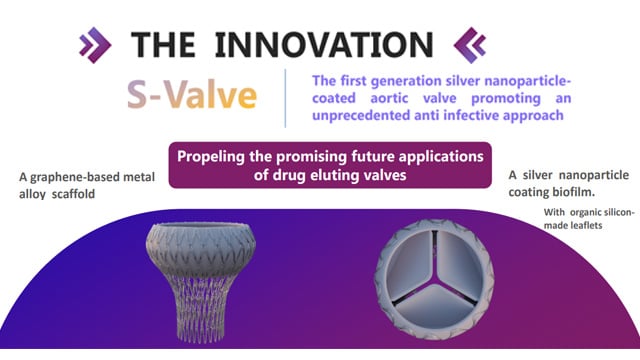 THE INNOVATION

S-Valve

The first generation silver nanoparticle-coated aortic valve promoting an unprecedented anti infective approach

Propeling the promising future applications of drug eluting valves

A graphene-based metal alloy scaffold

A silver nanoparticle coating biofilm.

With organic silicon-made leaflets